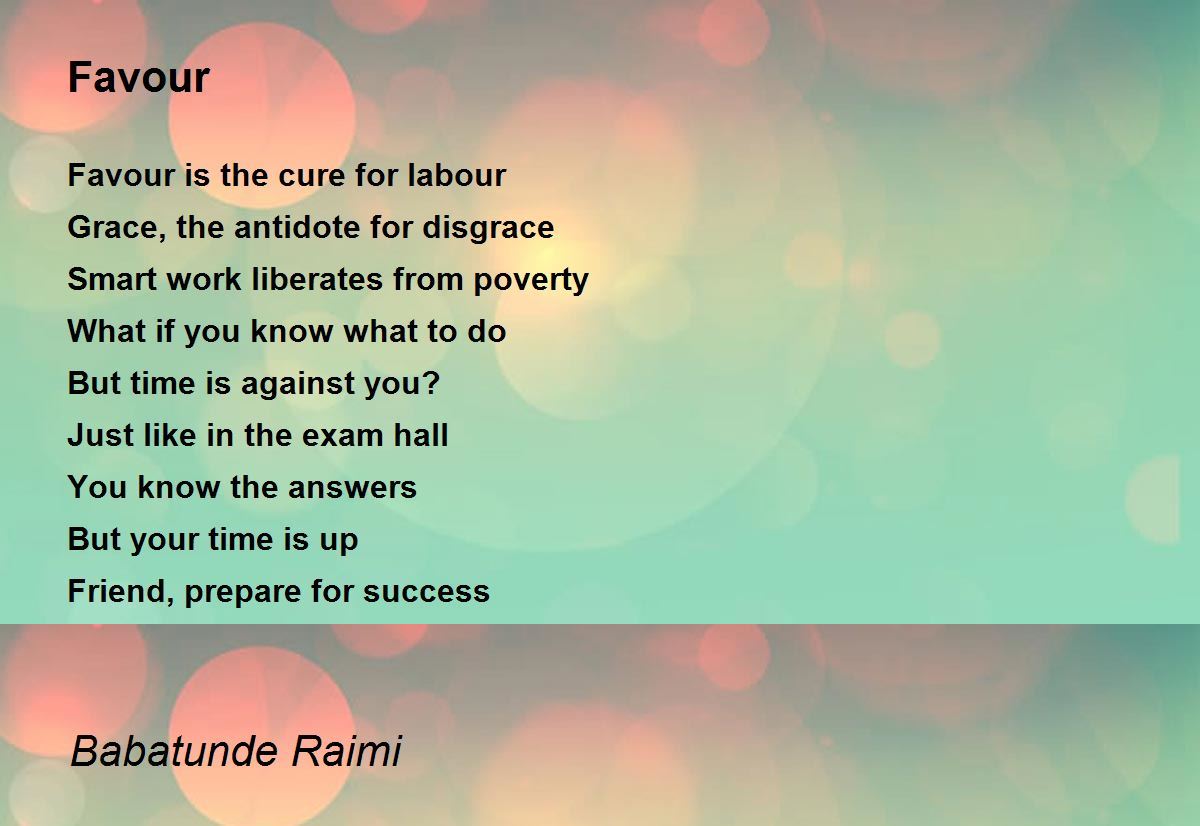 Favour

Favour is the cure for labour
Grace, the antidote for disgrace
Smart work liberates from poverty
What if you know what to do
But time is against you?
Just like in the exam hall
You know the answers
But your time is up
Friend, prepare for success

Babatunde Raimi